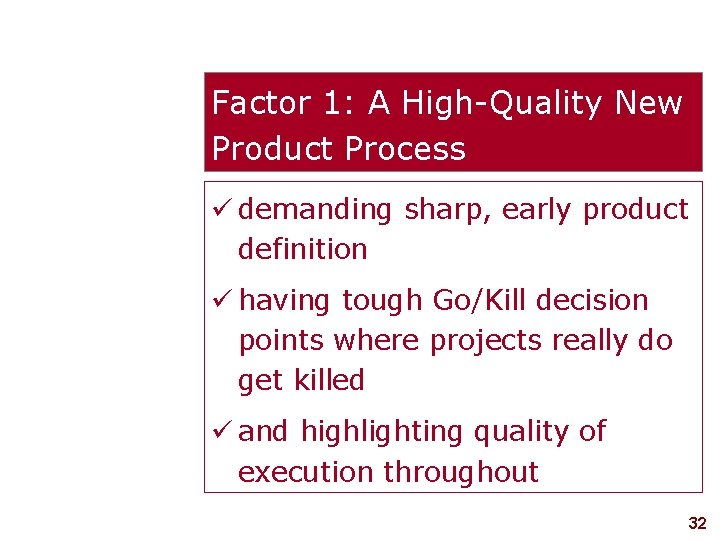 Factor 1: A High-Quality New Product Process

✓ demanding sharp, early product definition

✓ having tough Go/Kill decision points where projects really do get killed

✓ and highlighting quality of execution throughout

32